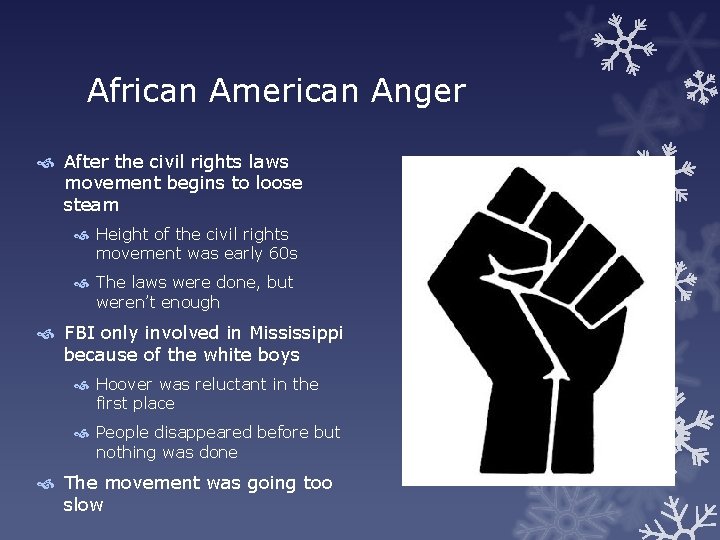 African American Anger

After the civil rights laws movement begins to loose steam

Height of the civil rights movement was early 60s

The laws were done, but weren't enough

FBI only involved in Mississippi because of the white boys

Hoover was reluctant in the first place

People disappeared before but nothing was done

The movement was going too slow